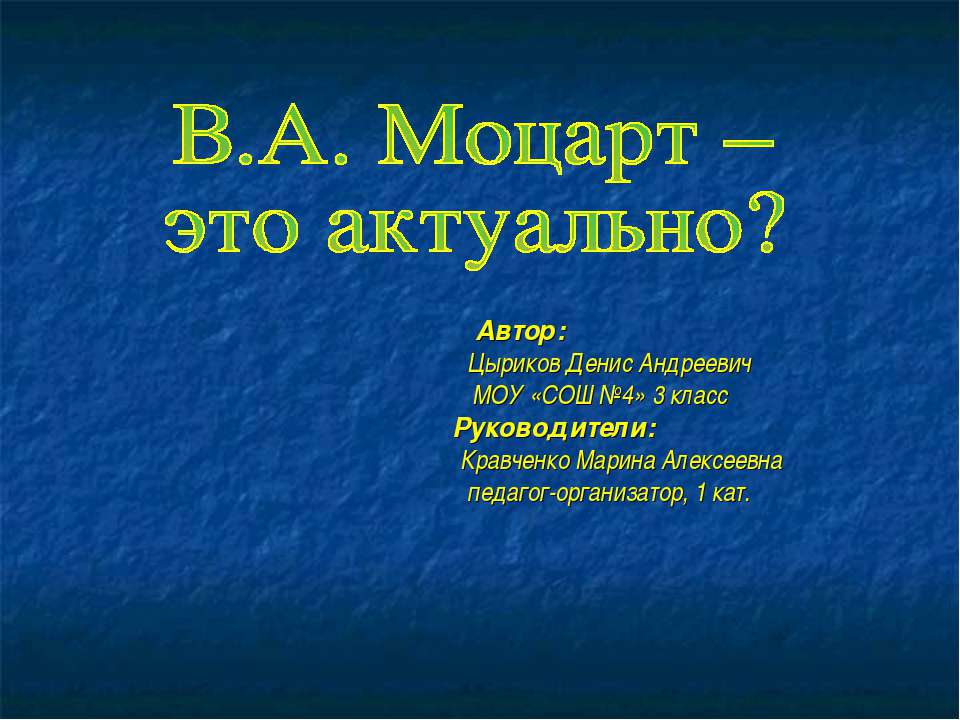 В.А. Моцарт –
это актуально?

Автор:
Цыриков Денис Андреевич
МОУ «СОШ №4» 3 класс
Руководители:
Кравченко Марина Алексеевна
педагог-организатор, 1 кат.